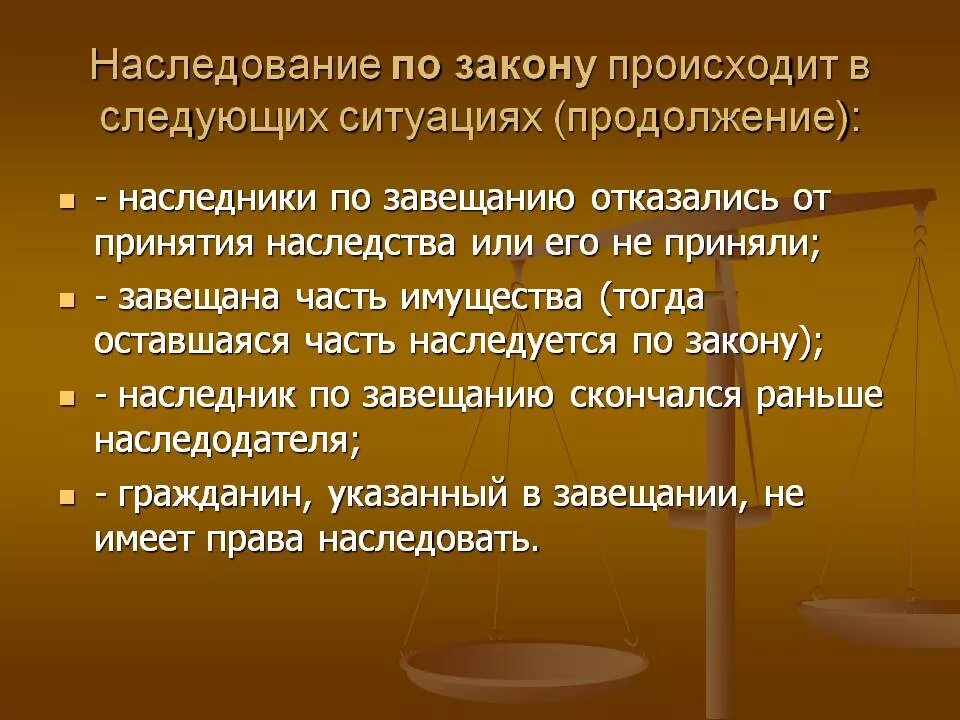 Наследование по закону происходит в следующих ситуациях (продолжение):

- наследники по завещанию отказались от принятия наследства или его не приняли;
- завещана часть имущества (тогда оставшаяся часть наследуется по закону);
- наследник по завещанию скончался раньше наследодателя;
- гражданин, указанный в завещании, не имеет права наследовать.